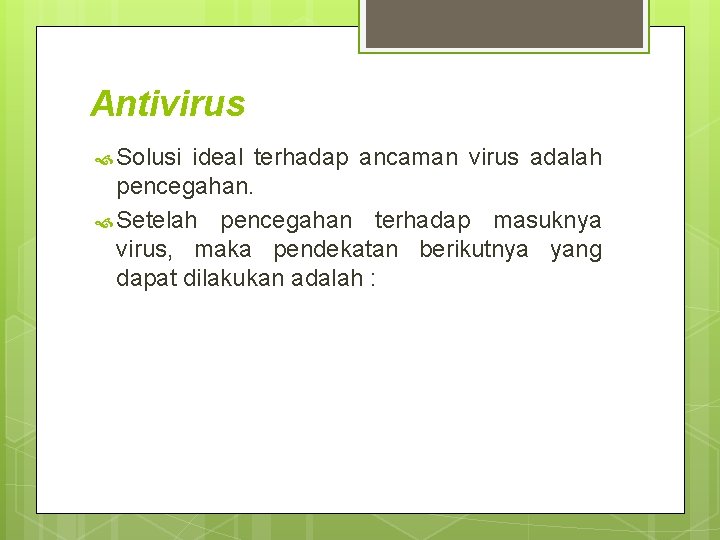 Antivirus

Solusi ideal terhadap ancaman virus adalah pencegahan.

Setelah pencegahan terhadap masuknya virus, maka pendekatan berikutnya yang dapat dilakukan adalah :